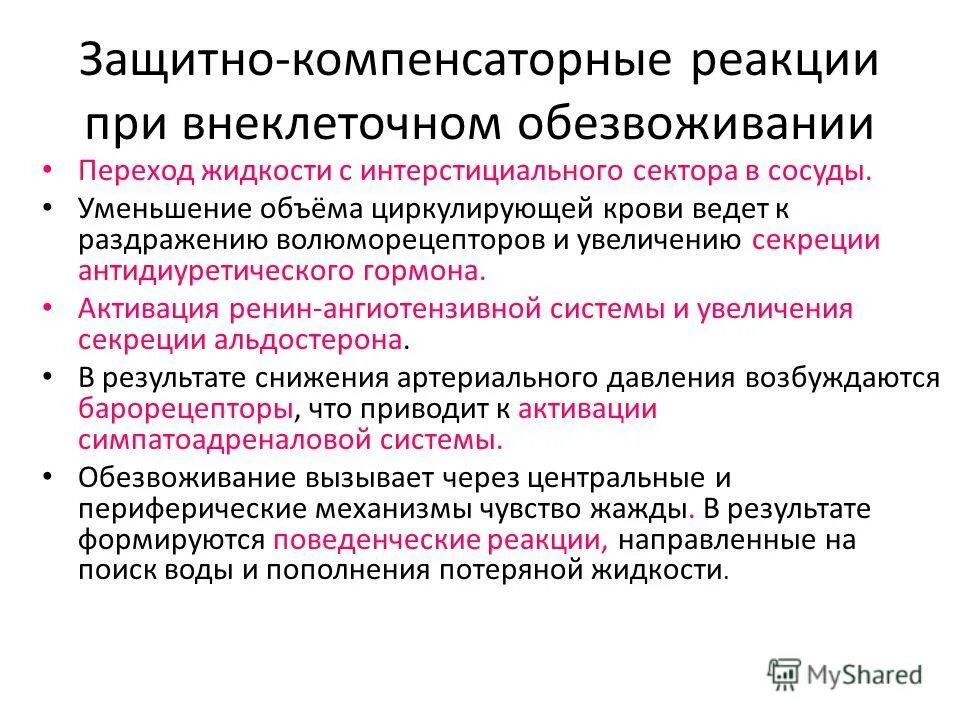 Защитно-компенсаторные реакции при внеклеточном обезвоживании

• Переход жидкости с интерстициального сектора в сосуды.
• Уменьшение объёма циркулирующей крови ведет к раздражению волюморецепторов и увеличению секреции антидиуретического гормона.
• Активация ренин-ангиотензивной системы и увеличения секреции альдостерона.
• В результате снижения артериального давления возбуждаются барорецепторы, что приводит к активации симпатоадреналовой системы.
• Обезвоживание вызывает через центральные и периферические механизмы чувство жажды. В результате формируются поведенческие реакции, направленные на поиск воды и пополнения потеряной жидкости.

MyShared